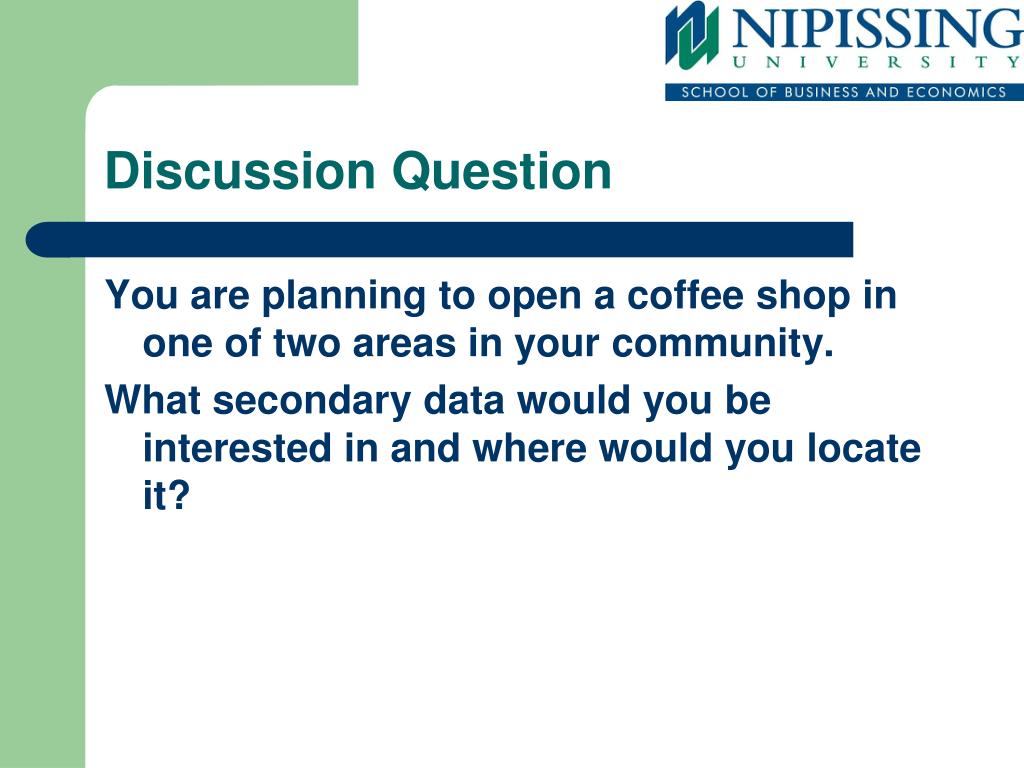 NIPISSING
UNIVERSITY
SCHOOL OF BUSINESS AND ECONOMICS

Discussion Question

You are planning to open a coffee shop in one of two areas in your community.

What secondary data would you be interested in and where would you locate it?